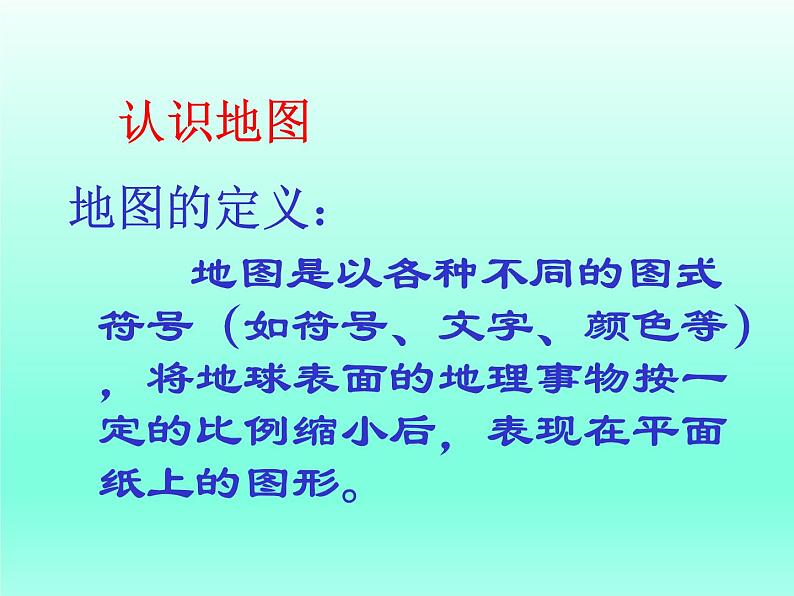 认识地图

地图的定义：

地图是以各种不同的图式符号（如符号、文字、颜色等），将地球表面的地理事物按一定的比例缩小后，表现在平面纸上的图形。